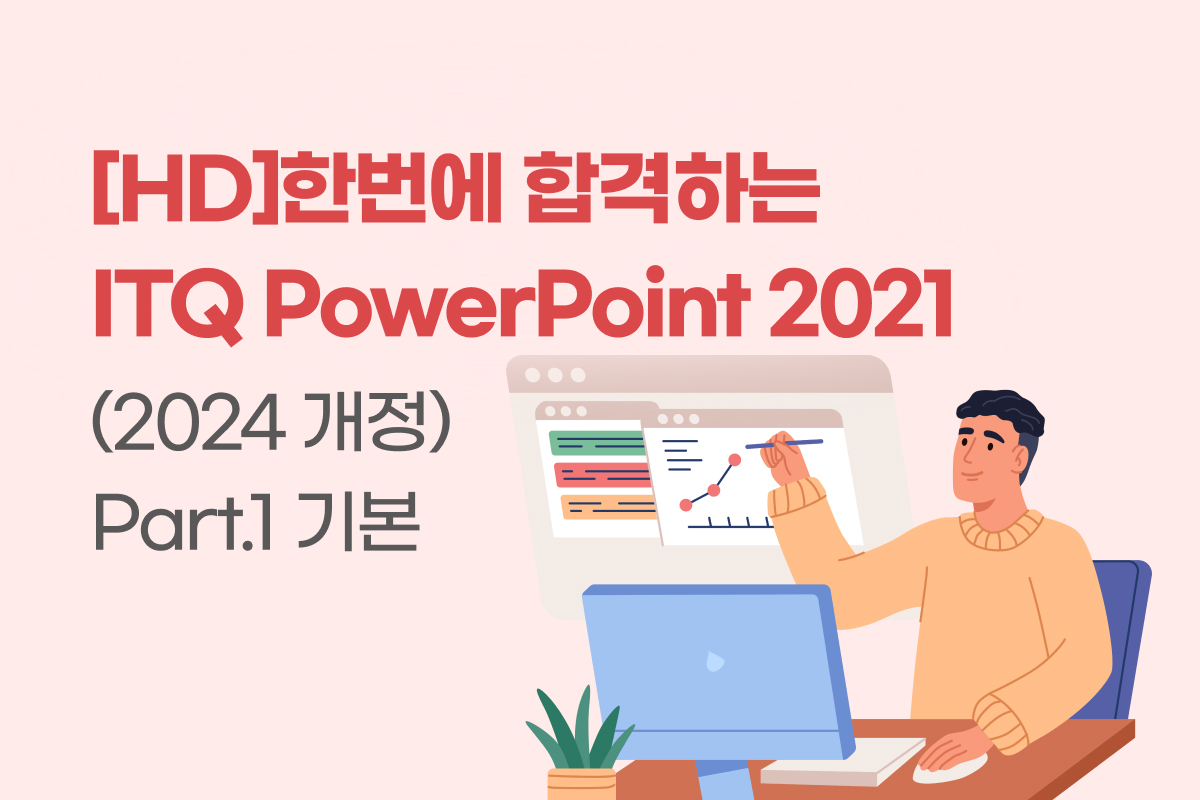 [HD]한번에 합격하는
ITQ PowerPoint 2021
(2024 개정)
Part.1 기본